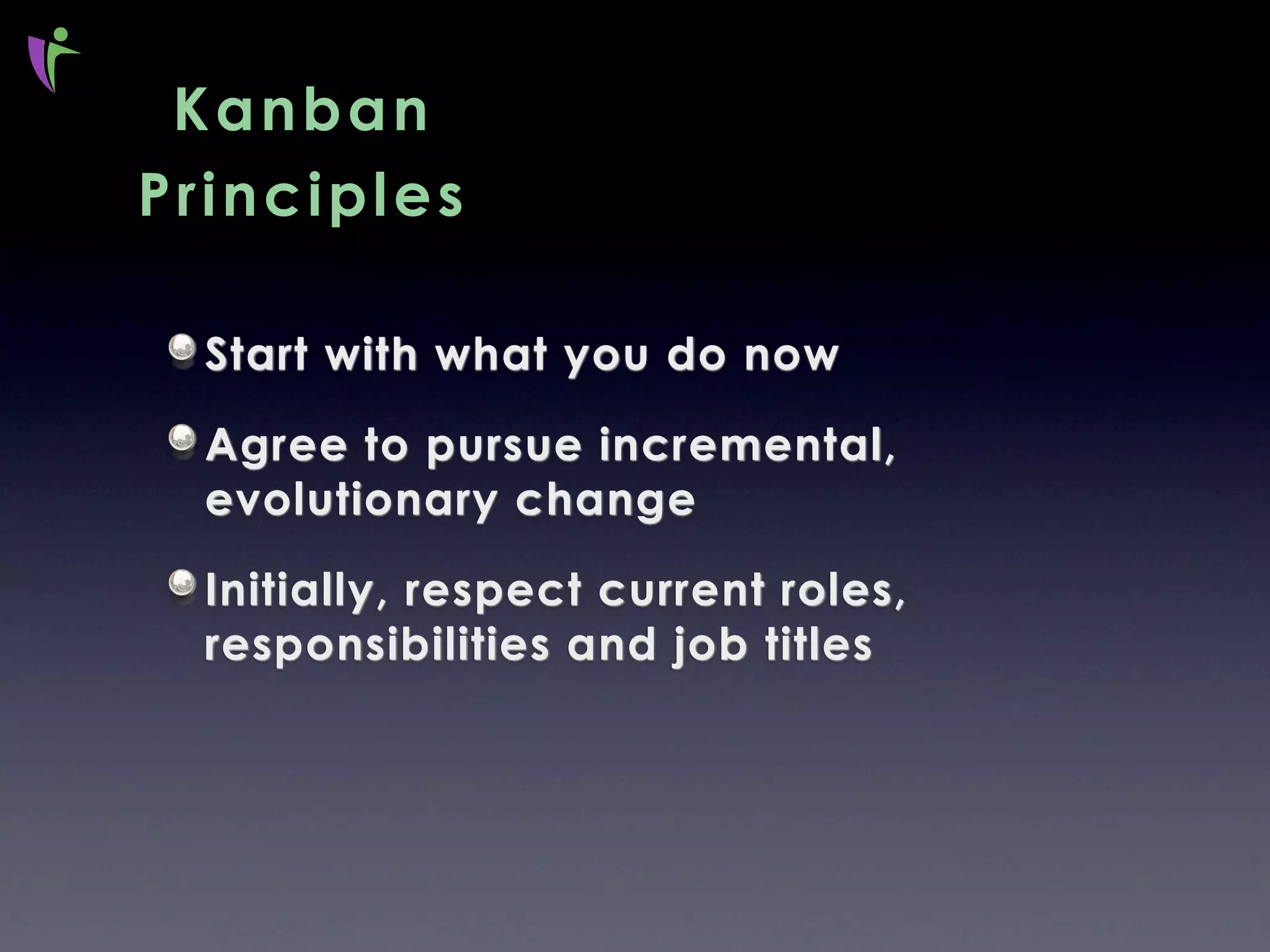 Kanban Principles

Start with what you do now

Agree to pursue incremental, evolutionary change

Initially, respect current roles, responsibilities and job titles